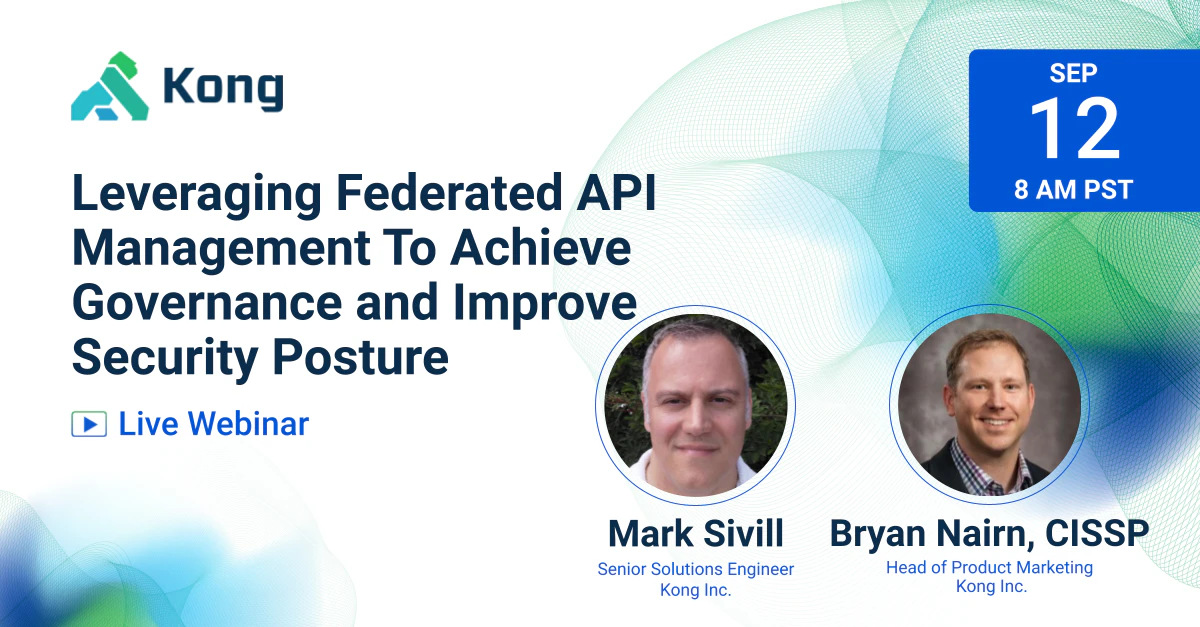 Kong

SEP
12
8 AM PST

Leveraging Federated API Management To Achieve Governance and Improve Security Posture

Live Webinar

Mark Sivill
Senior Solutions Engineer
Kong Inc.

Bryan Nairn, CISSP
Head of Product Marketing
Kong Inc.